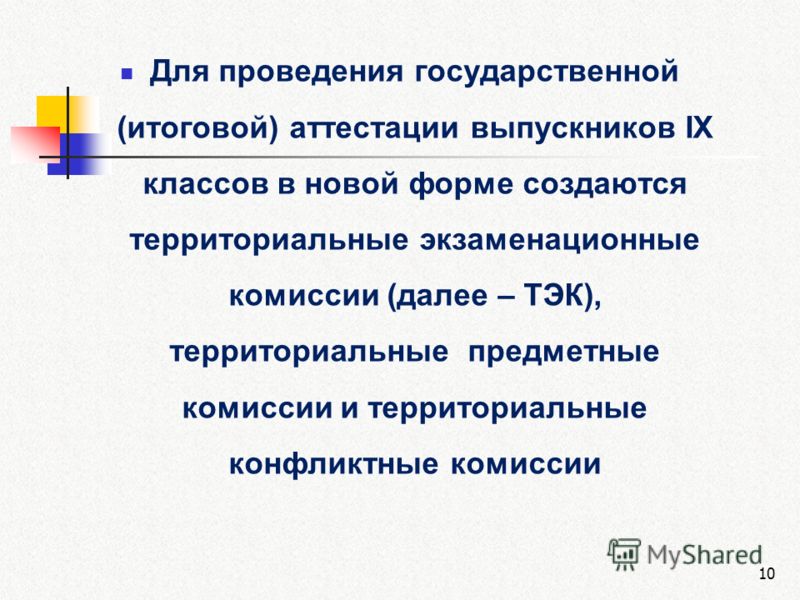 Для проведения государственной (итоговой) аттестации выпускников IX классов в новой форме создаются территориальные экзаменационные комиссии (далее – ТЭК), территориальные предметные комиссии и территориальные конфликтные комиссии

MyShared

10